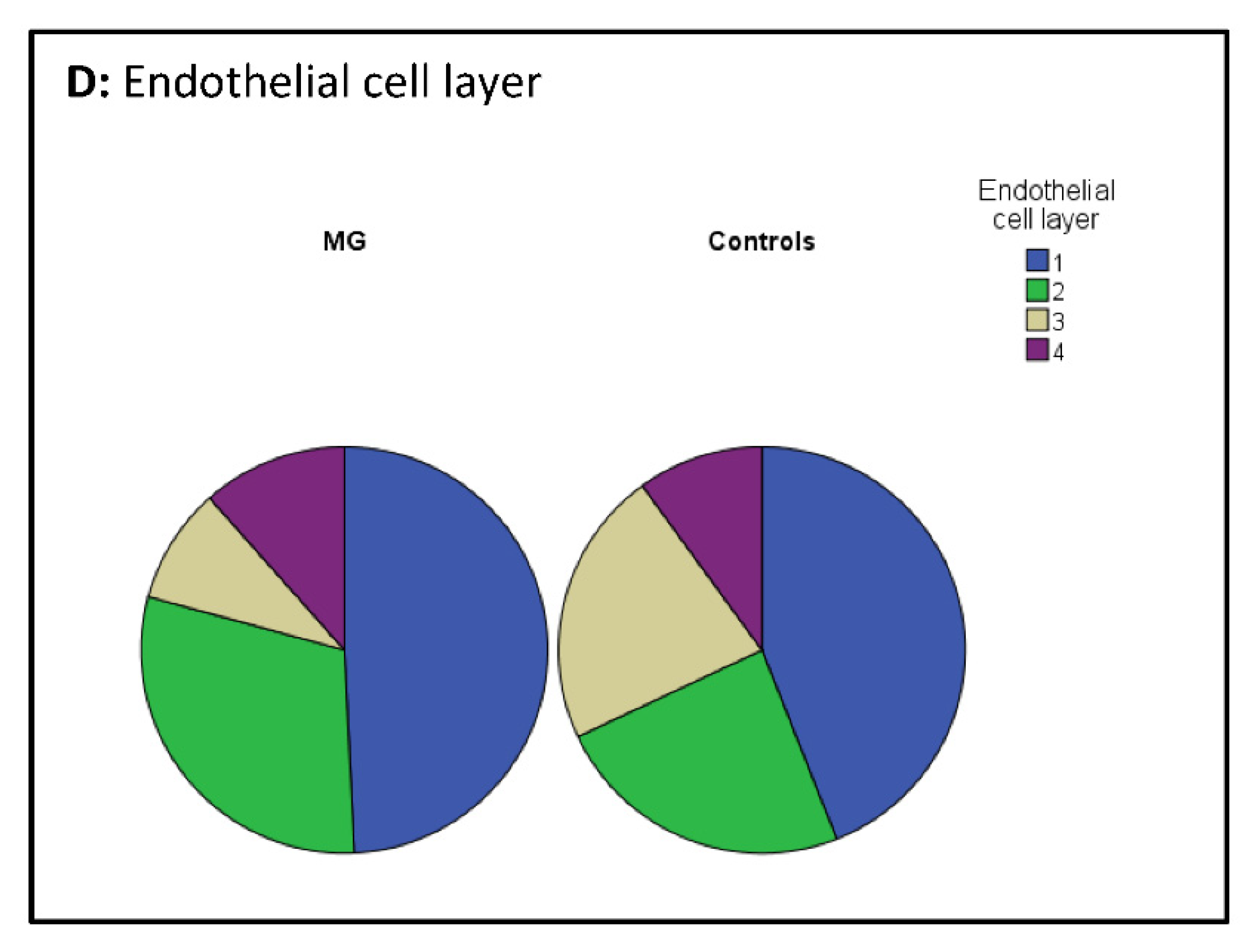 D: Endothelial cell layer

MG

Controls

Endothelial cell layer

1
2
3
4